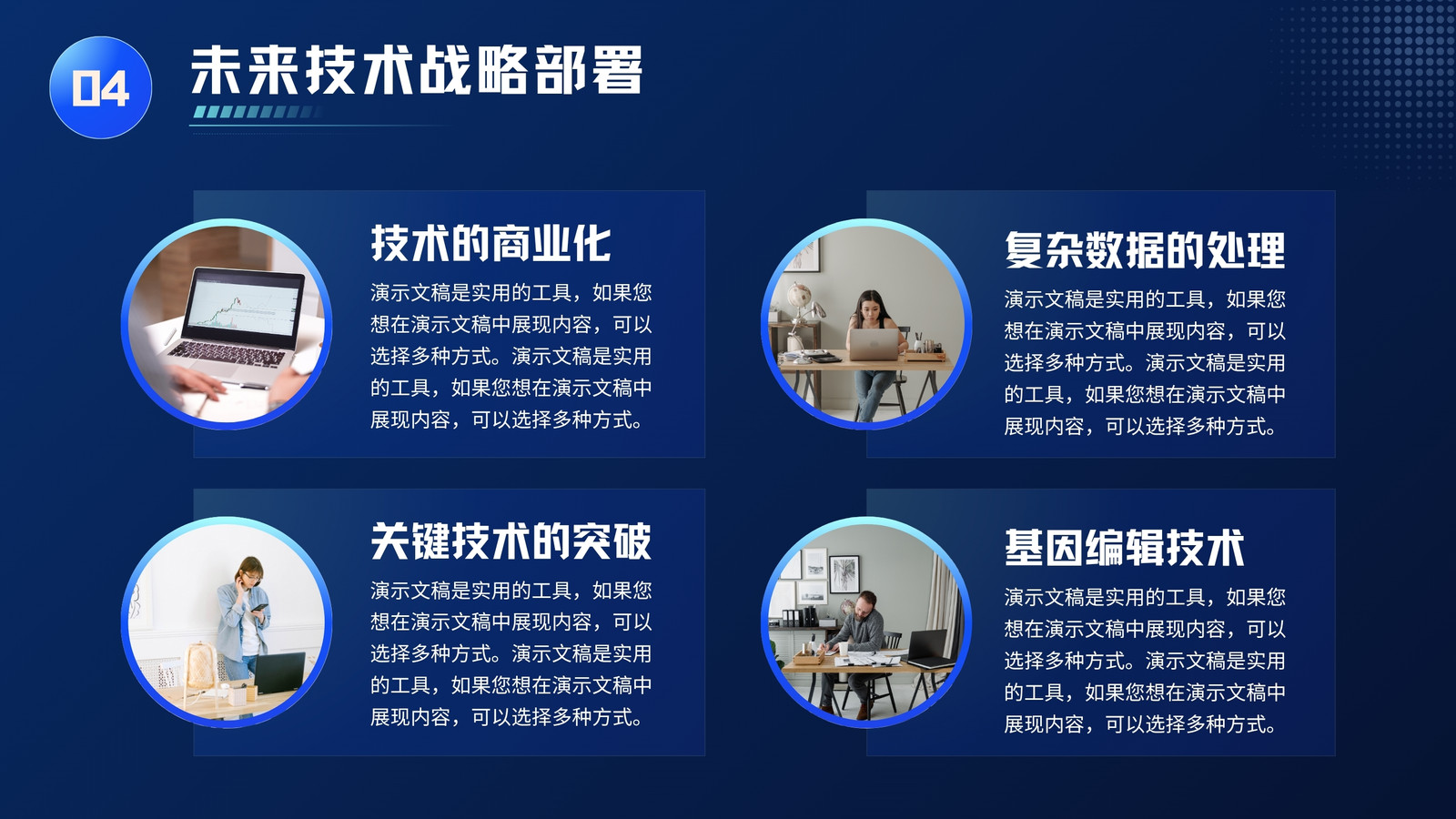 04

未来技术战略部署

技术的商业化

演示文稿是实用的工具，如果您想在演示文稿中展现内容，可以选择多种方式。演示文稿是实用的工具，如果您想在演示文稿中展现内容，可以选择多种方式。

复杂数据的处理

演示文稿是实用的工具，如果您想在演示文稿中展现内容，可以选择多种方式。演示文稿是实用的工具，如果您想在演示文稿中展现内容，可以选择多种方式。

关键技术的突破

演示文稿是实用的工具，如果您想在演示文稿中展现内容，可以选择多种方式。演示文稿是实用的工具，如果您想在演示文稿中展现内容，可以选择多种方式。

基因编辑技术

演示文稿是实用的工具，如果您想在演示文稿中展现内容，可以选择多种方式。演示文稿是实用的工具，如果您想在演示文稿中展现内容，可以选择多种方式。